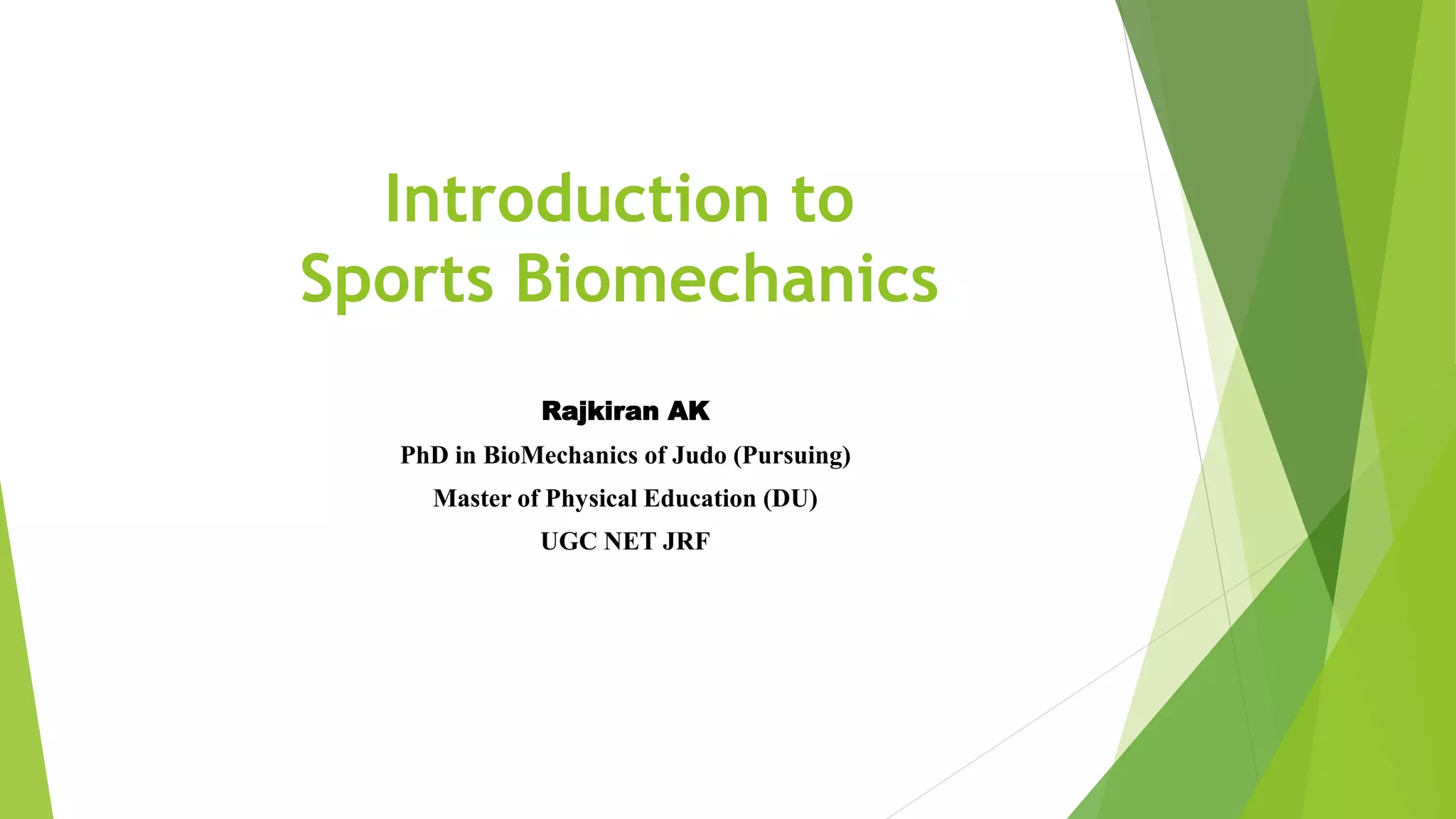 Introduction to Sports Biomechanics

Rajkiran AK

PhD in BioMechanics of Judo (Pursuing)

Master of Physical Education (DU)

UGC NET JRF